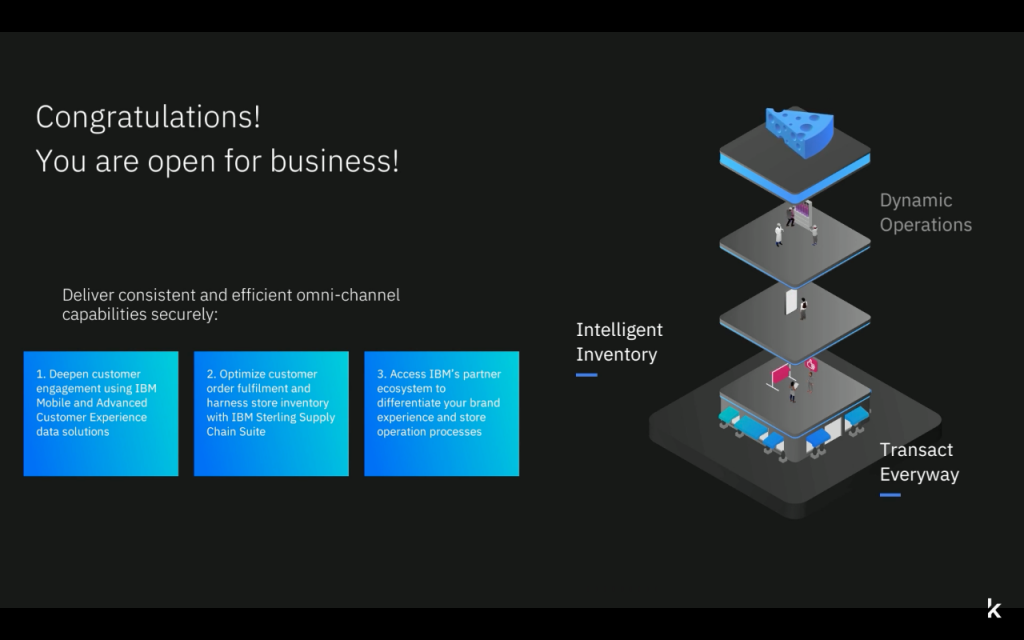 Congratulations!
You are open for business!

Deliver consistent and efficient omni-channel capabilities securely:

1. Deepen customer engagement using IBM Mobile and Advanced Customer Experience data solutions

2. Optimize customer order fulfilment and harness store inventory with IBM Sterling Supply Chain Suite

3. Access IBM's partner ecosystem to differentiate your brand experience and store operation processes

Dynamic Operations

Intelligent Inventory

Transact Everyway

k